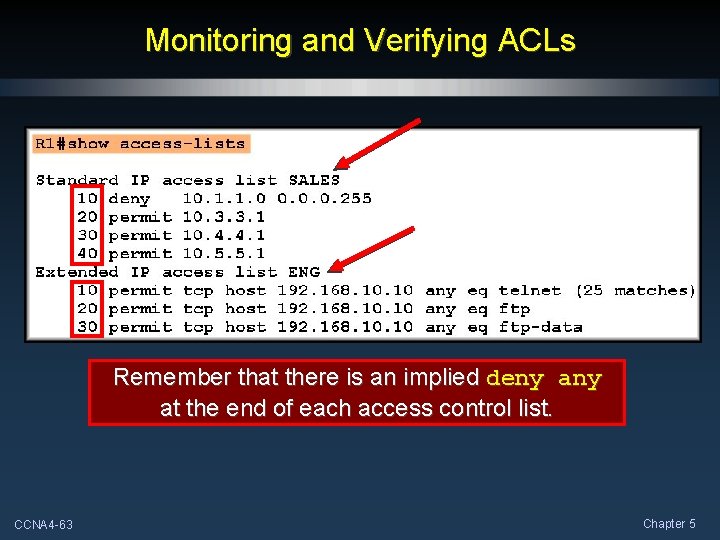 Monitoring and Verifying ACLs

R1#show access-lists

Standard IP access list SALES
10 deny 10.1.1.0 0.0.0.255
20 permit 10.3.3.1
30 permit 10.4.4.1
40 permit 10.5.5.1
Extended IP access list ENG
10 permit tcp host 192.168.10.10 any eq telnet (25 matches)
20 permit tcp host 192.168.10.10 any eq ftp
30 permit tcp host 192.168.10.10 any eq ftp-data

Remember that there is an implied deny any at the end of each access control list.

CCNA4-63

Chapter 5